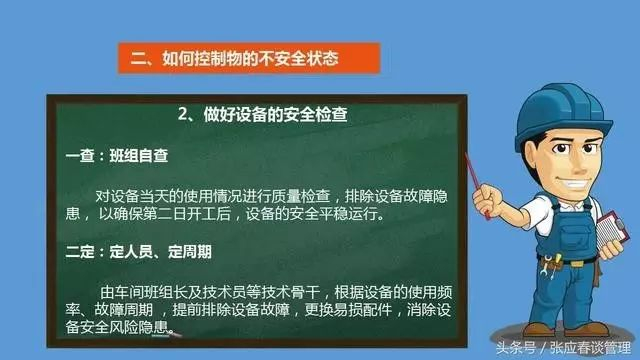 二、如何控制物的不安全状态

2、做好设备的安全检查

一查：班组自查

对设备当天的使用情况进行质量检查，排除设备故障隐患，以确保第二日开工后，设备的安全平稳运行。

二定：定人员、定周期

由车间班组长及技术员等技术骨干，根据设备的使用频率、故障周期，提前排除设备故障，更换易损配件，消除设备安全风险隐患。

头条号 / 张应春谈管理